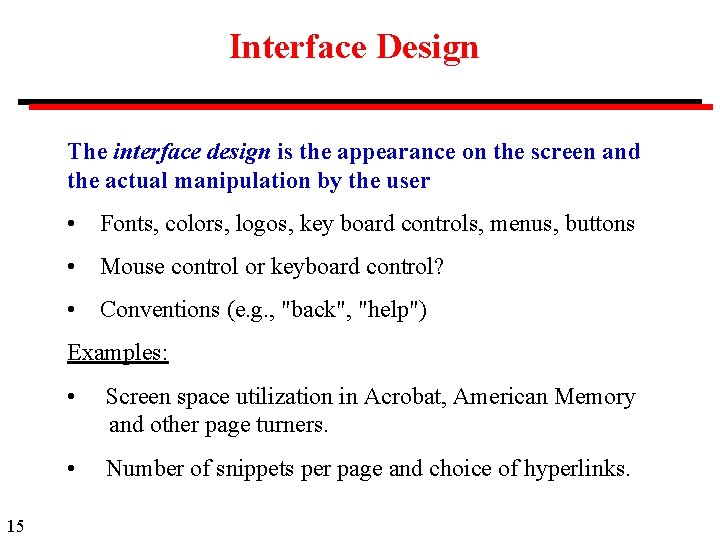 Interface Design

The interface design is the appearance on the screen and the actual manipulation by the user

• Fonts, colors, logos, key board controls, menus, buttons

• Mouse control or keyboard control?

• Conventions (e.g., "back", "help")

Examples:

• Screen space utilization in Acrobat, American Memory and other page turners.

• Number of snippets per page and choice of hyperlinks.

15